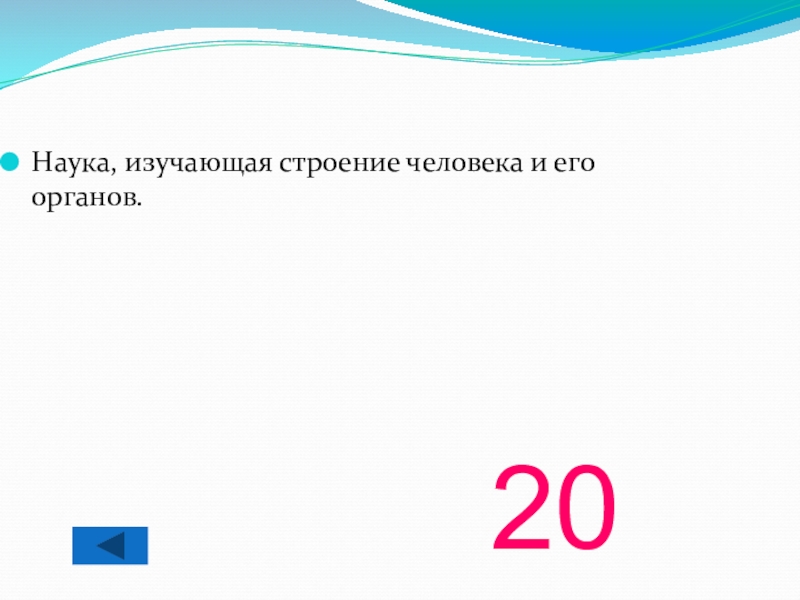 Наука, изучающая строение человека и его органов.

20